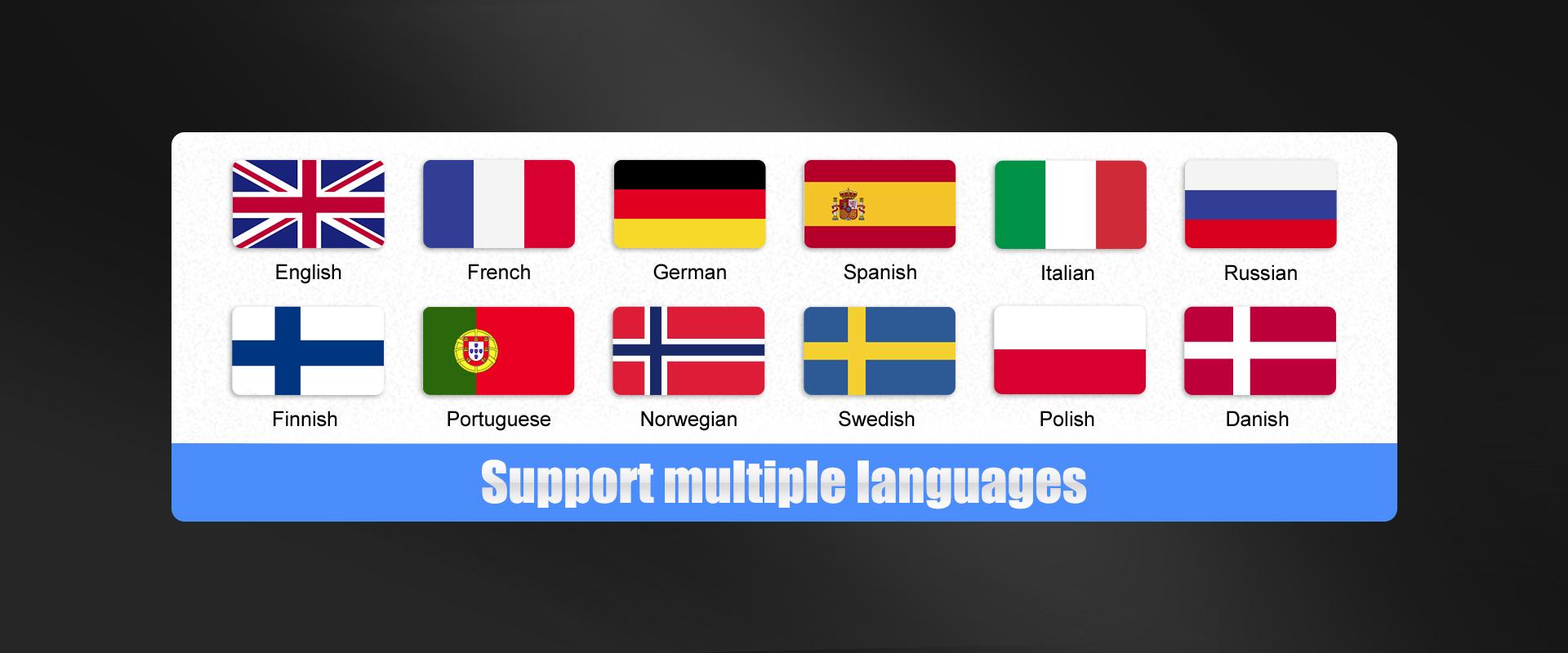 English French German Spanish Italian Russian

Finnish Portuguese Norwegian Swedish Polish Danish

Support multiple languages